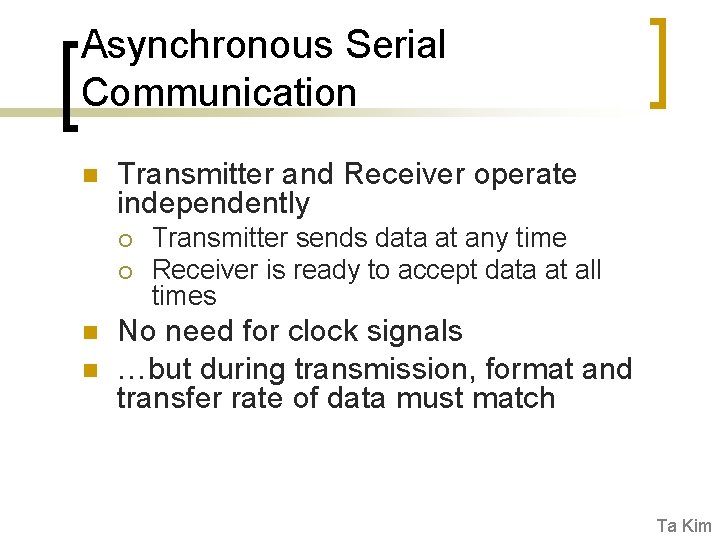 Asynchronous Serial Communication

Transmitter and Receiver operate independently
Transmitter sends data at any time
Receiver is ready to accept data at all times
No need for clock signals
…but during transmission, format and transfer rate of data must match

Ta Kim